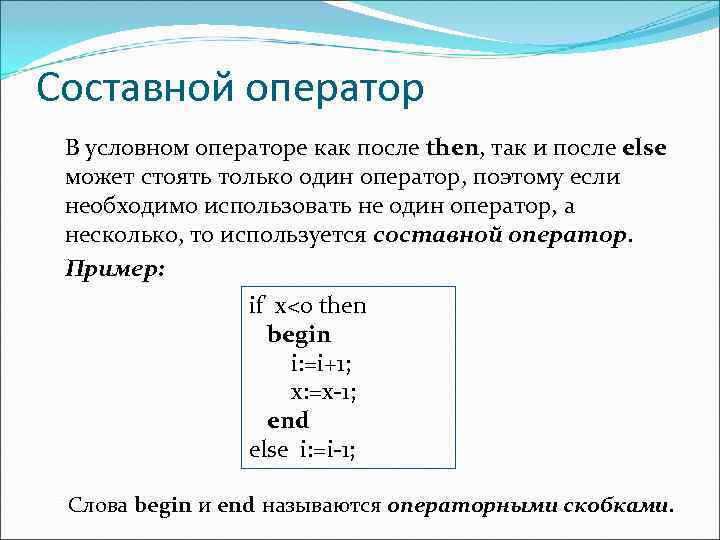 Составной оператор

В условном операторе как после then, так и после else может стоять только один оператор, поэтому если необходимо использовать не один оператор, а несколько, то используется составной оператор.

Пример:

if x<0 then
begin
i:=i+1;
x:=x-1;
end
else i:=i-1;

Слова begin и end называются операторными скобками.